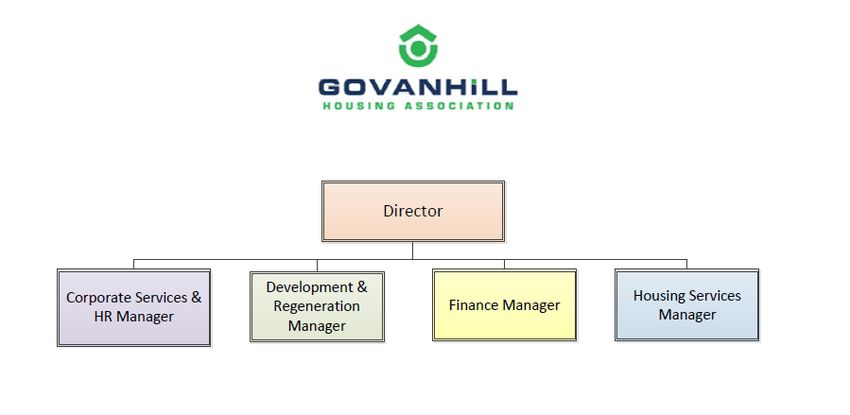 GOVANHILL
HOUSING ASSOCIATION

Director

Corporate Services & HR Manager

Development & Regeneration Manager

Finance Manager

Housing Services Manager